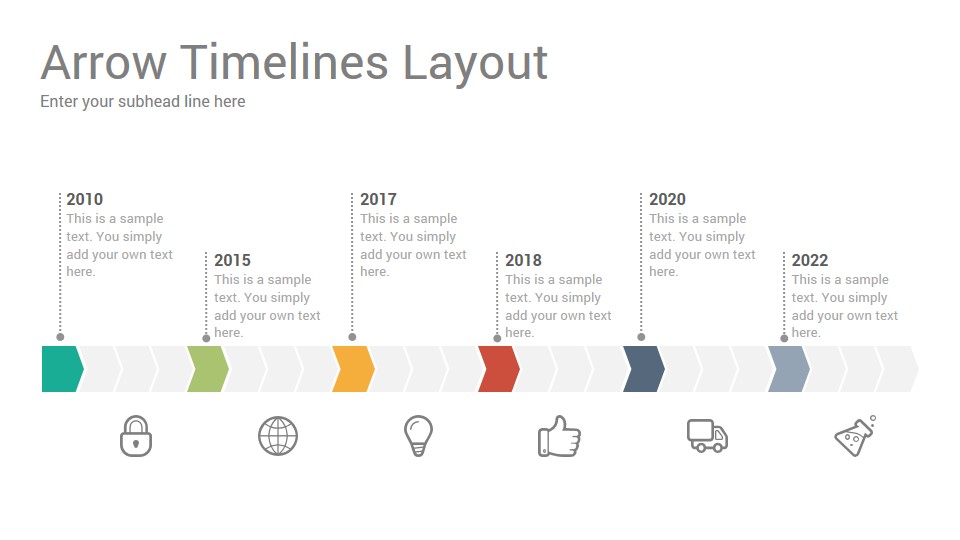 Arrow Timelines Layout
Enter your subhead line here

2010
This is a sample text. You simply add your own text here.

2015
This is a sample text. You simply add your own text here.

2017
This is a sample text. You simply add your own text here.

2018
This is a sample text. You simply add your own text here.

2020
This is a sample text. You simply add your own text here.

2022
This is a sample text. You simply add your own text here.